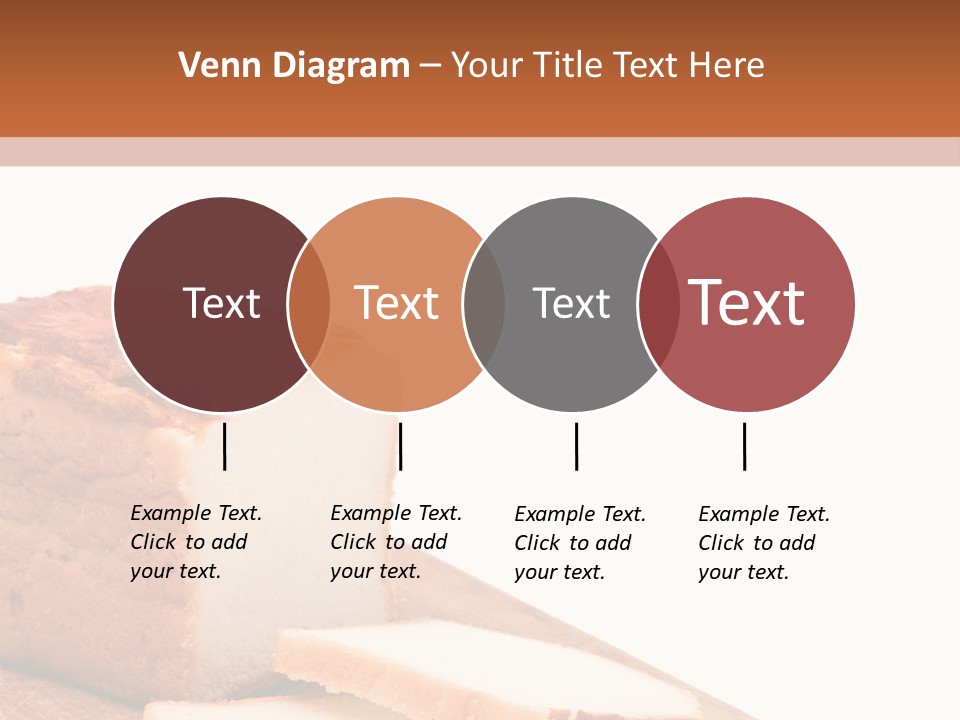 Venn Diagram – Your Title Text Here

Text

Text

Text

Text

Example Text. Click to add your text.

Example Text. Click to add your text.

Example Text. Click to add your text.

Example Text. Click to add your text.